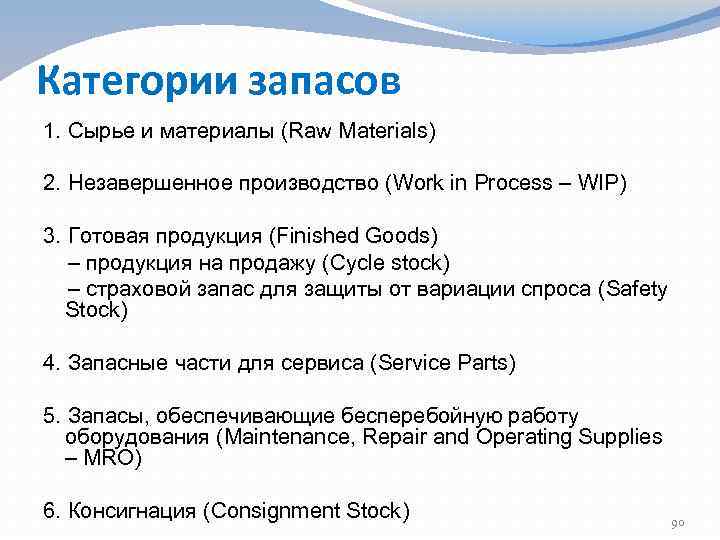 Категории запасов

1. Сырье и материалы (Raw Materials)

2. Незавершенное производство (Work in Process – WIP)

3. Готовая продукция (Finished Goods)
– продукция на продажу (Cycle stock)
– страховой запас для защиты от вариации спроса (Safety Stock)

4. Запасные части для сервиса (Service Parts)

5. Запасы, обеспечивающие бесперебойную работу оборудования (Maintenance, Repair and Operating Supplies – MRO)

6. Консигнация (Consignment Stock)

90